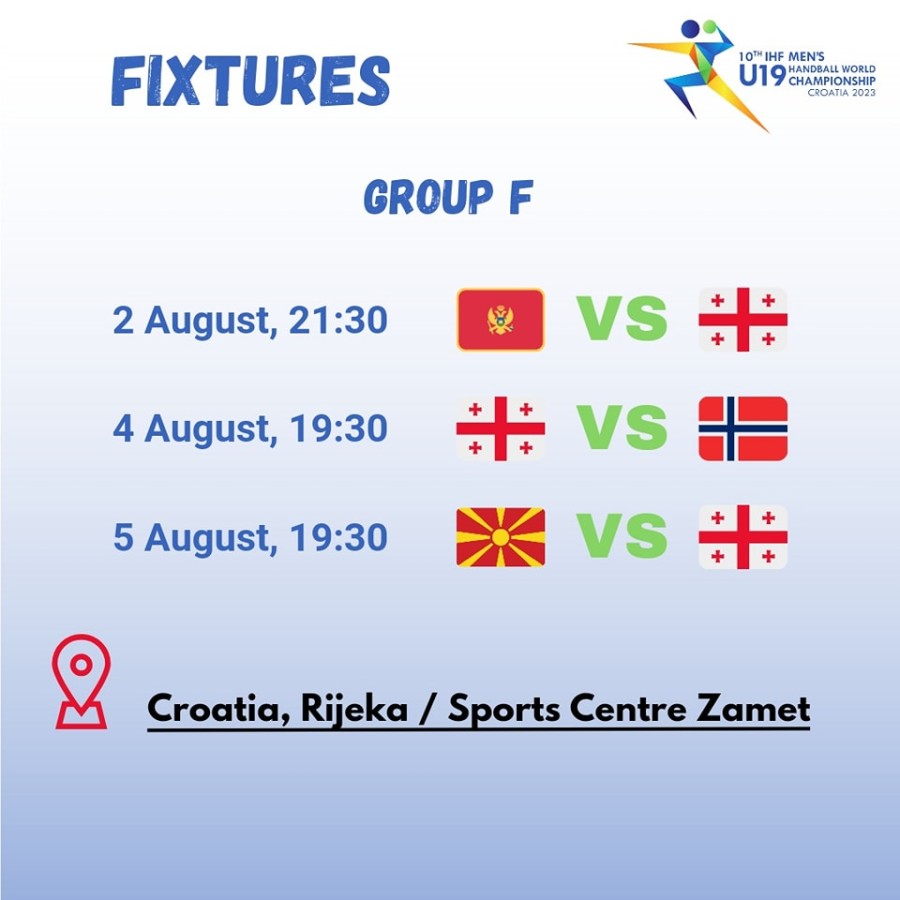 FIXTURES

10TH IHF MEN'S U19 HANDBALL WORLD CHAMPIONSHIP CROATIA 2023

GROUP F

2 August, 21:30 VS

4 August, 19:30 VS

5 August, 19:30 VS

Croatia, Rijeka / Sports Centre Zamet